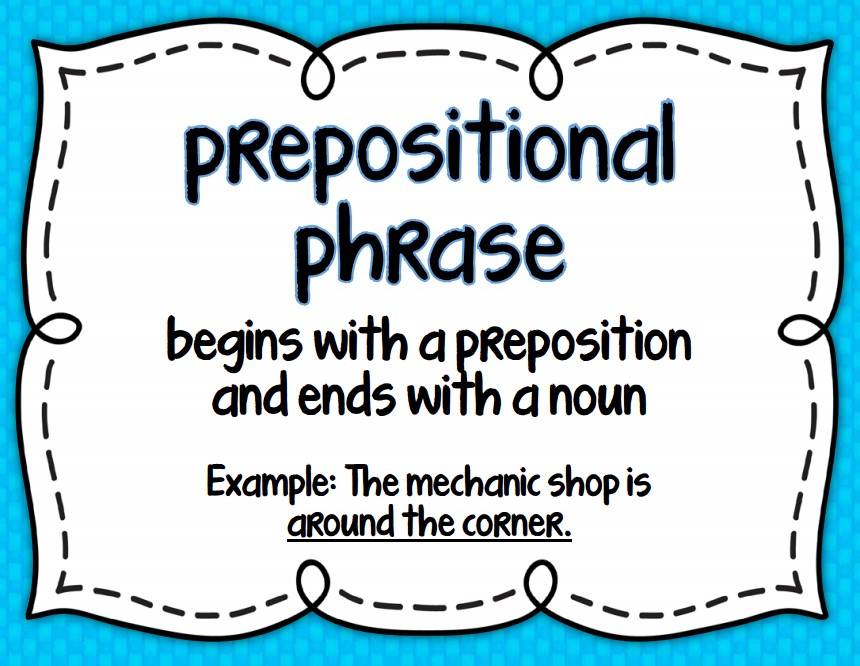 prepositional phrase

begins with a preposition and ends with a noun

Example: The mechanic shop is around the corner.